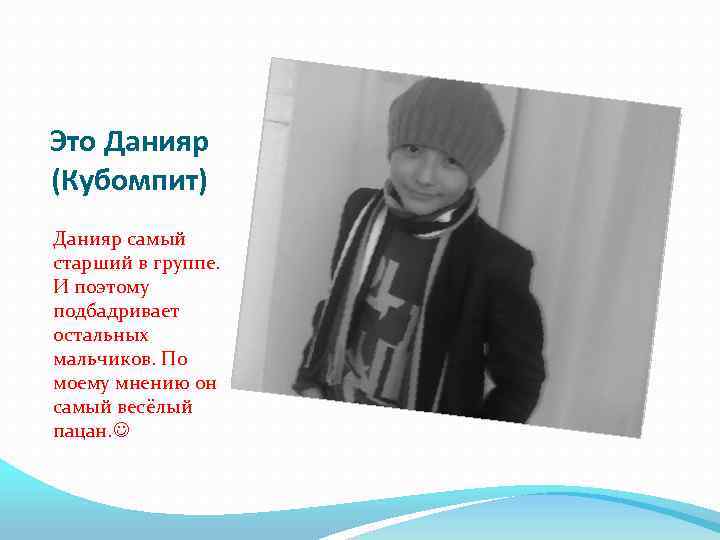 Это Данияр (Кубомпит)

Данияр самый старший в группе. И поэтому подбадривает остальных мальчиков. По моему мнению он самый весёлый пацан.☺